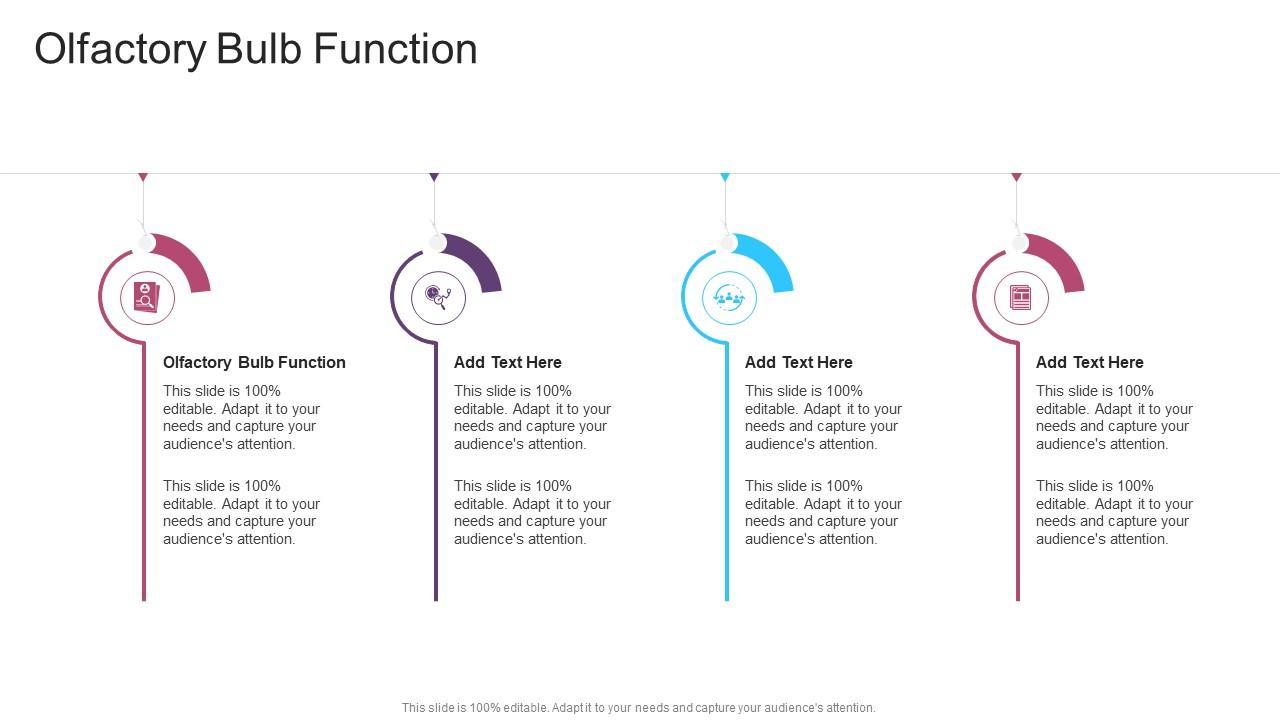 Olfactory Bulb Function

Olfactory Bulb Function

This slide is 100% editable. Adapt it to your needs and capture your audience's attention.

This slide is 100% editable. Adapt it to your needs and capture your audience's attention.

Add Text Here

This slide is 100% editable. Adapt it to your needs and capture your audience's attention.

This slide is 100% editable. Adapt it to your needs and capture your audience's attention.

Add Text Here

This slide is 100% editable. Adapt it to your needs and capture your audience's attention.

This slide is 100% editable. Adapt it to your needs and capture your audience's attention.

Add Text Here

This slide is 100% editable. Adapt it to your needs and capture your audience's attention.

This slide is 100% editable. Adapt it to your needs and capture your audience's attention.

This slide is 100% editable. Adapt it to your needs and capture your audience's attention.